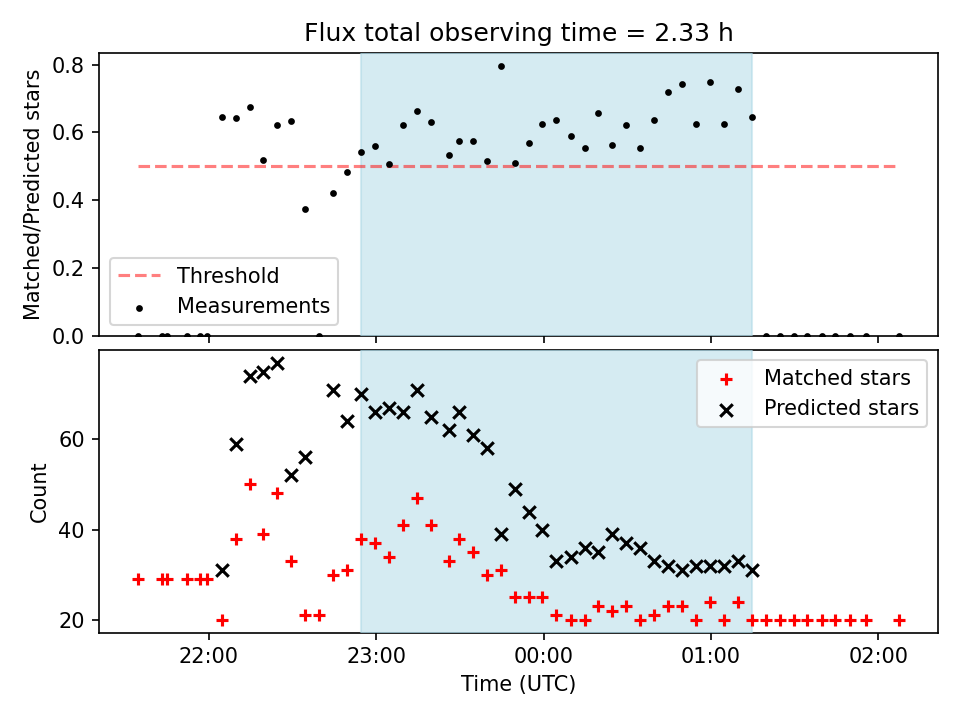 Flux total observing time = 2.33 h

Matched/Predicted stars
0.8
0.6
0.4
0.2
0.0

Threshold
Measurements

Count
60
40
20

Matched stars
Predicted stars

22:00
23:00
00:00
01:00
02:00
Time (UTC)